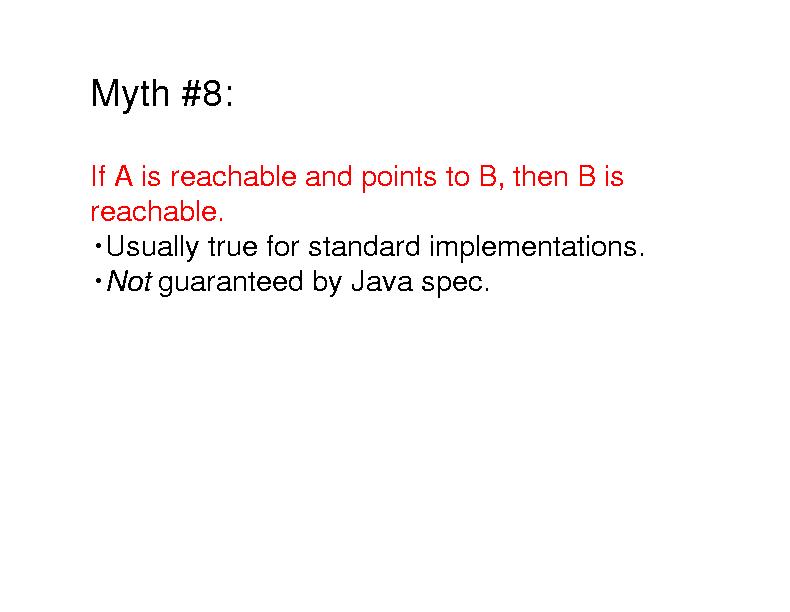 Myth #8:

If A is reachable and points to B, then B is reachable.

•Usually true for standard implementations.
•Not guaranteed by Java spec.